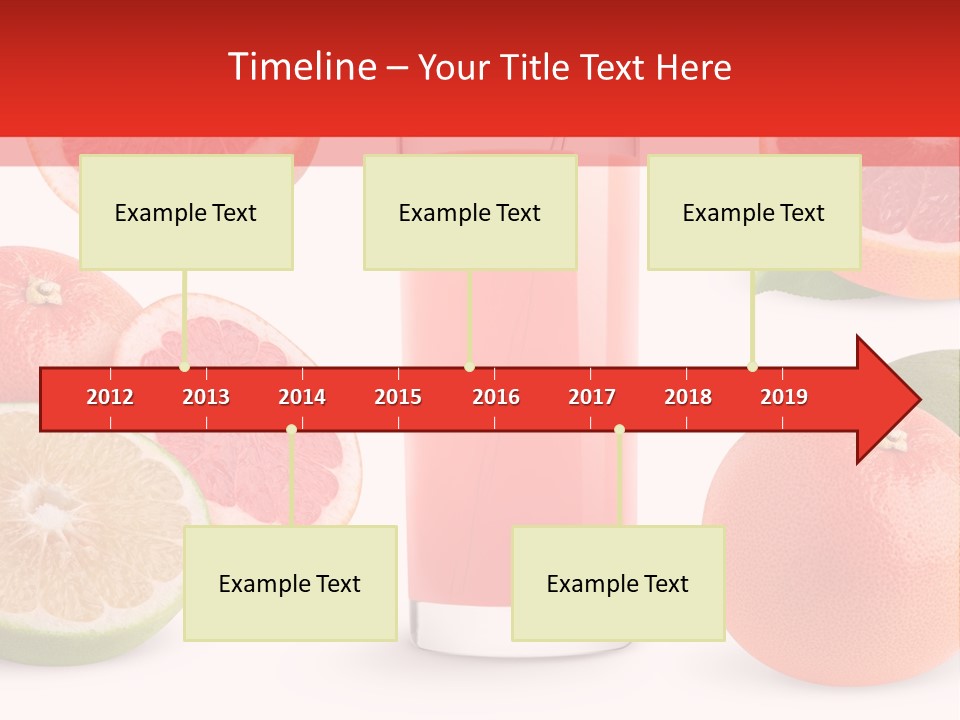 Timeline – Your Title Text Here

Example Text

Example Text

Example Text

2012 2013 2014 2015 2016 2017 2018 2019

Example Text

Example Text